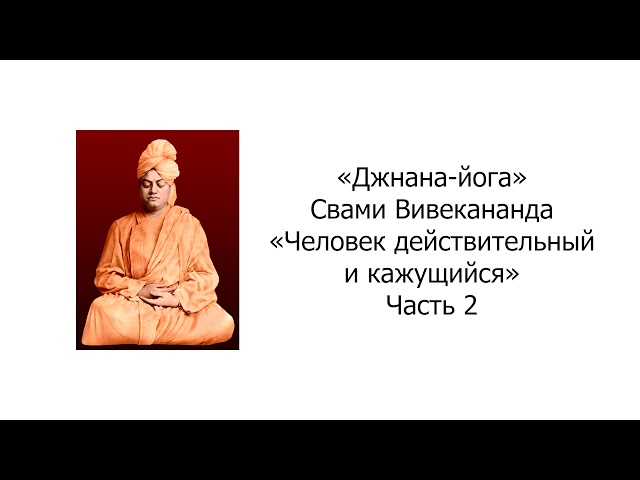 «Джнана-йога»
Свами Вивекананда
«Человек действительный и кажущийся»
Часть 2